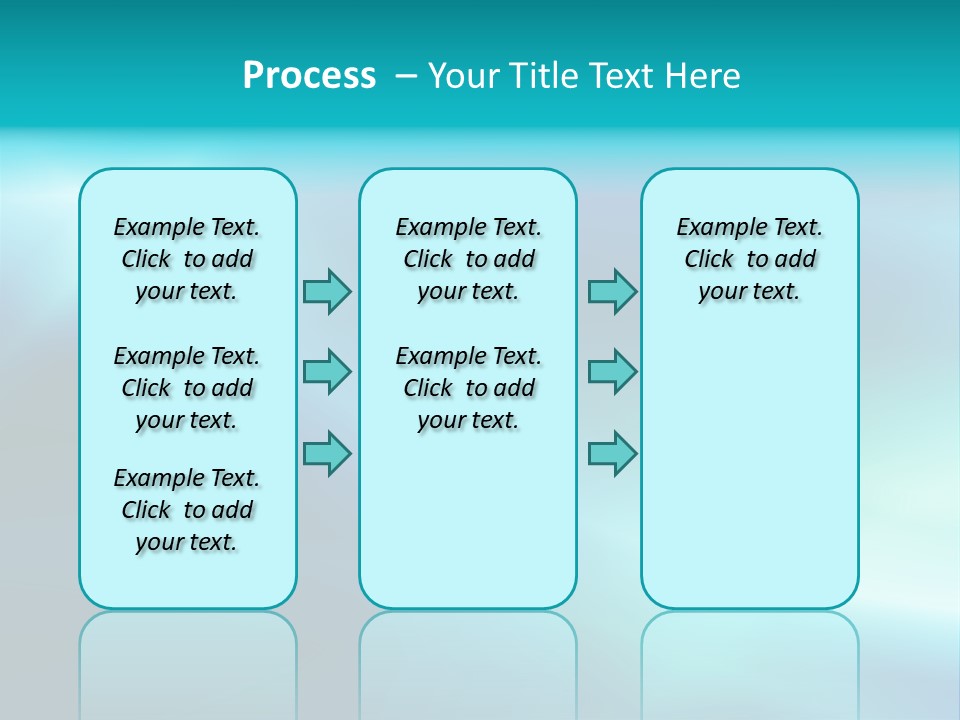 Process – Your Title Text Here

Example Text. Click to add your text.

Example Text. Click to add your text.

Example Text. Click to add your text.

Example Text. Click to add your text.

Example Text. Click to add your text.

Example Text. Click to add your text.